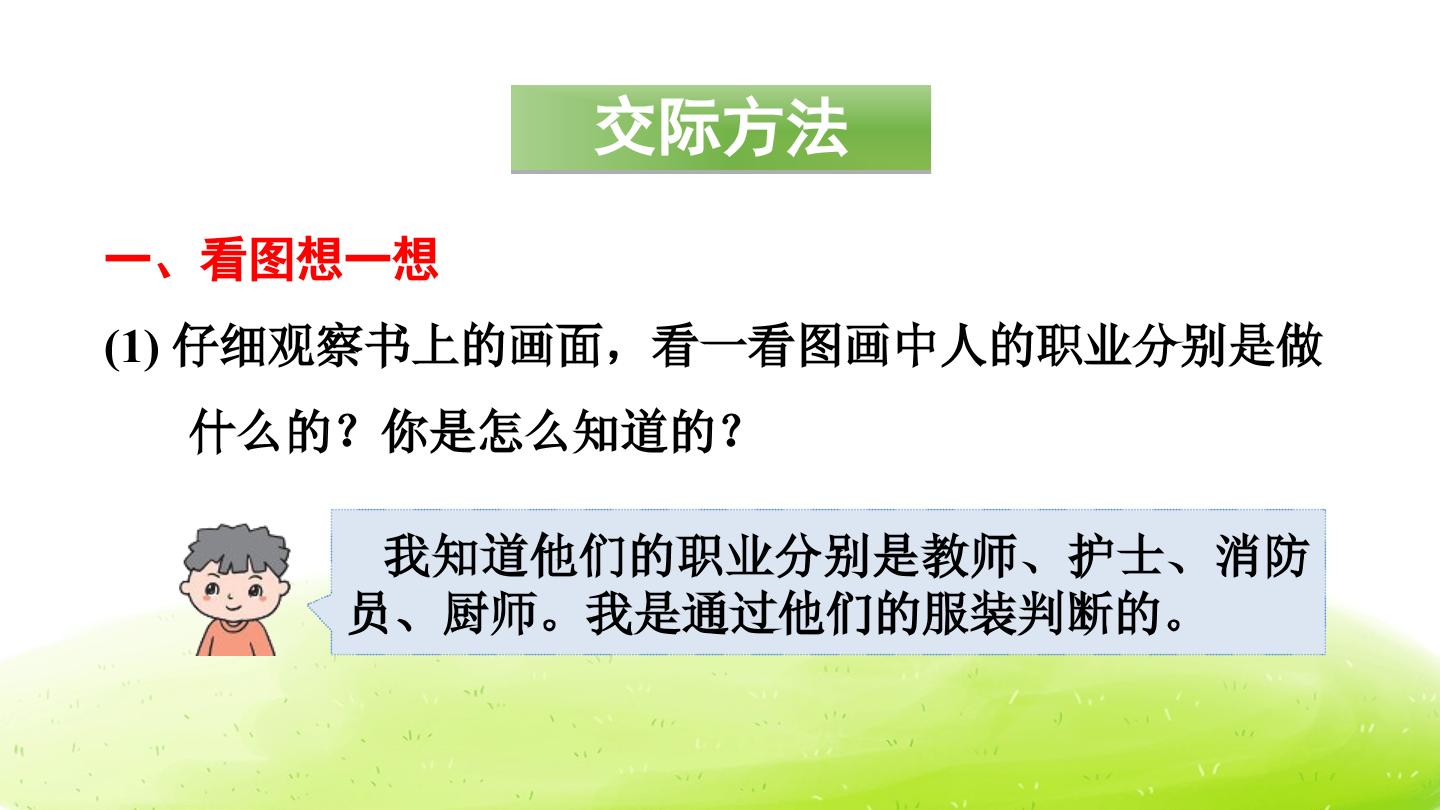 交际方法

一、看图想一想

(1) 仔细观察书上的画面，看一看图画中人的职业分别是做什么的？你是怎么知道的？

我知道他们的职业分别是教师、护士、消防员、厨师。我是通过他们的服装判断的。